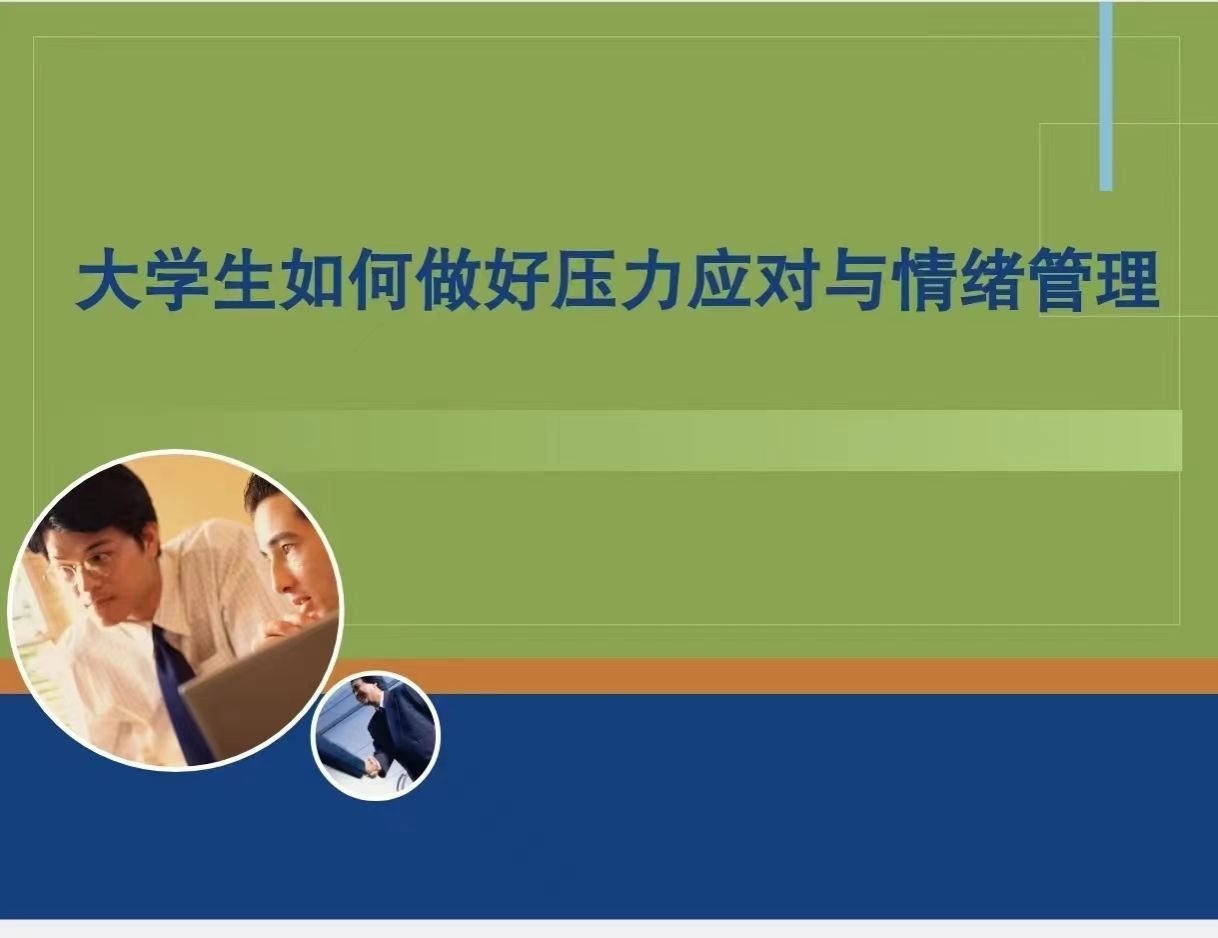 大学生如何做好压力应对与情绪管理